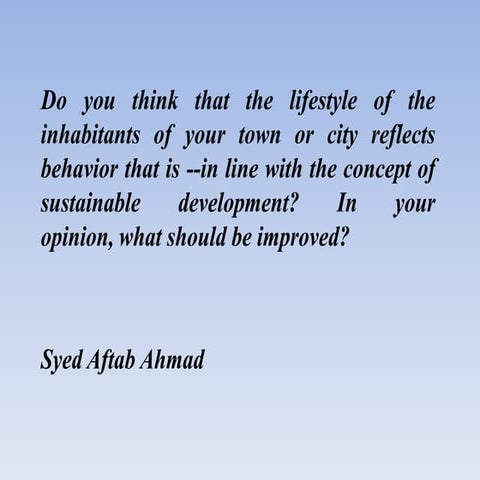 Do you think that the lifestyle of the inhabitants of your town or city reflects behavior that is --in line with the concept of sustainable development? In your opinion, what should be improved?

Syed Aftab Ahmad